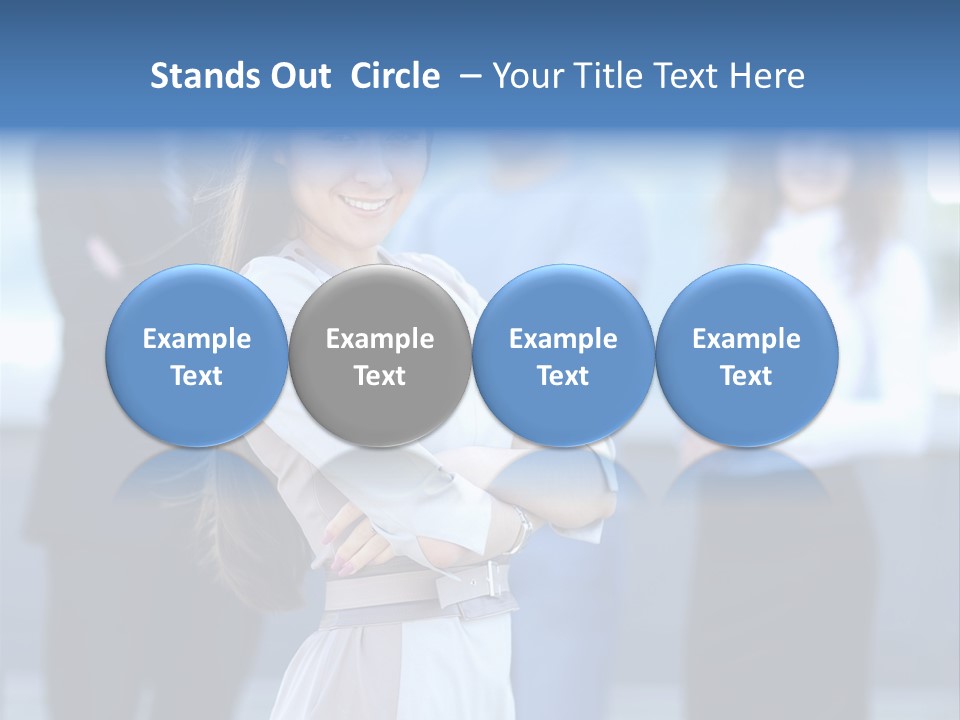 Stands Out Circle – Your Title Text Here

Example Text

Example Text

Example Text

Example Text